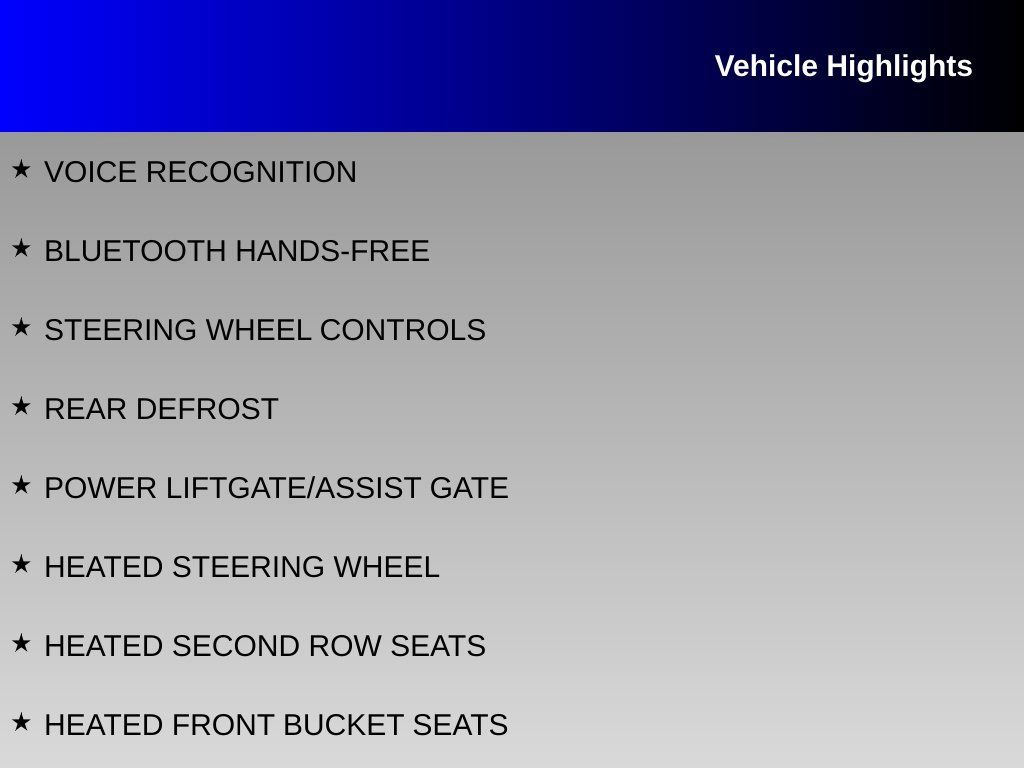 Vehicle Highlights

★ VOICE RECOGNITION

★ BLUETOOTH HANDS-FREE

★ STEERING WHEEL CONTROLS

★ REAR DEFROST

★ POWER LIFTGATE/ASSIST GATE

★ HEATED STEERING WHEEL

★ HEATED SECOND ROW SEATS

★ HEATED FRONT BUCKET SEATS